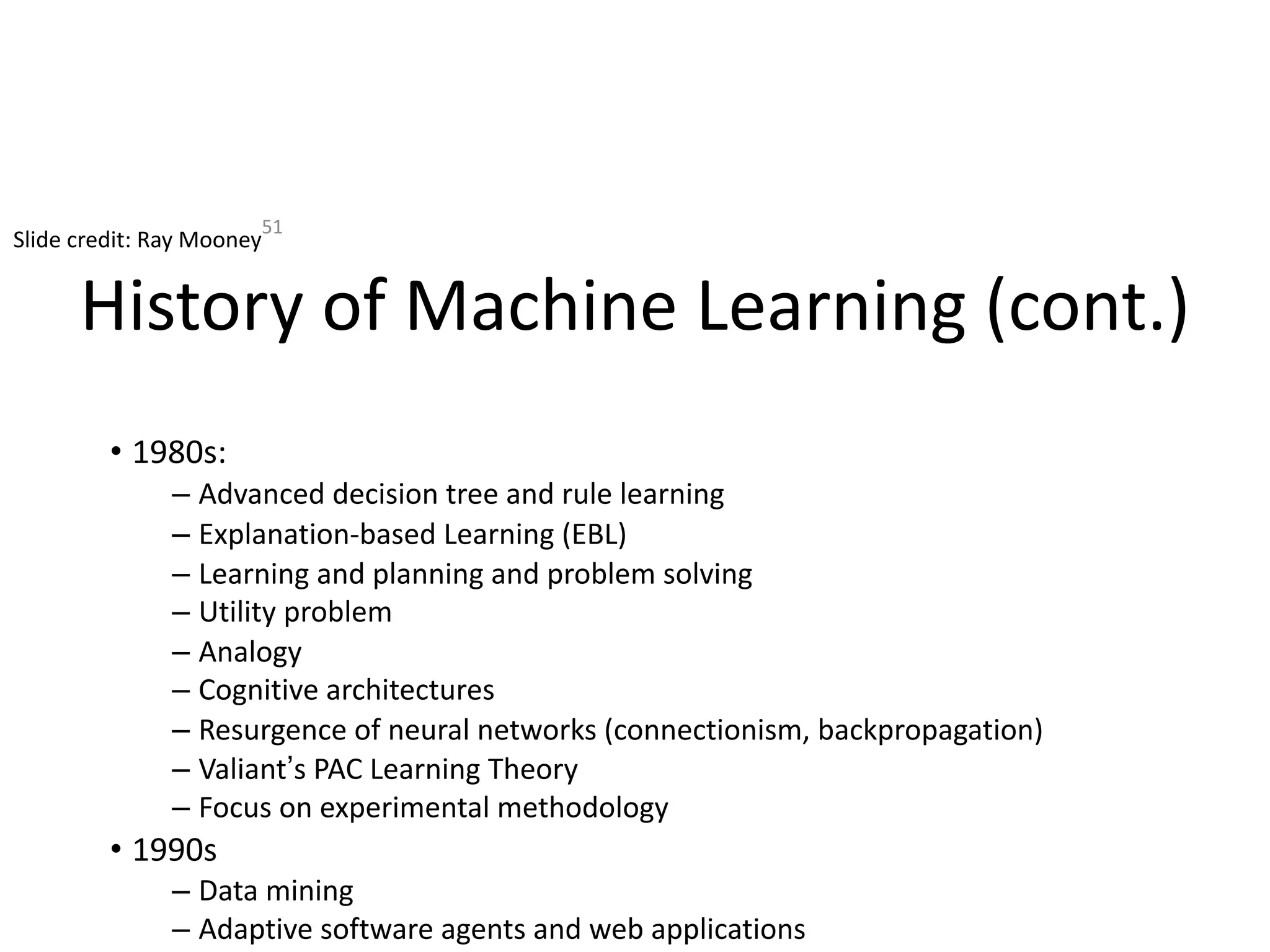 Slide credit: Ray Mooney 51

History of Machine Learning (cont.)

• 1980s:
– Advanced decision tree and rule learning
– Explanation-based Learning (EBL)
– Learning and planning and problem solving
– Utility problem
– Analogy
– Cognitive architectures
– Resurgence of neural networks (connectionism, backpropagation)
– Valiant's PAC Learning Theory
– Focus on experimental methodology
• 1990s
– Data mining
– Adaptive software agents and web applications